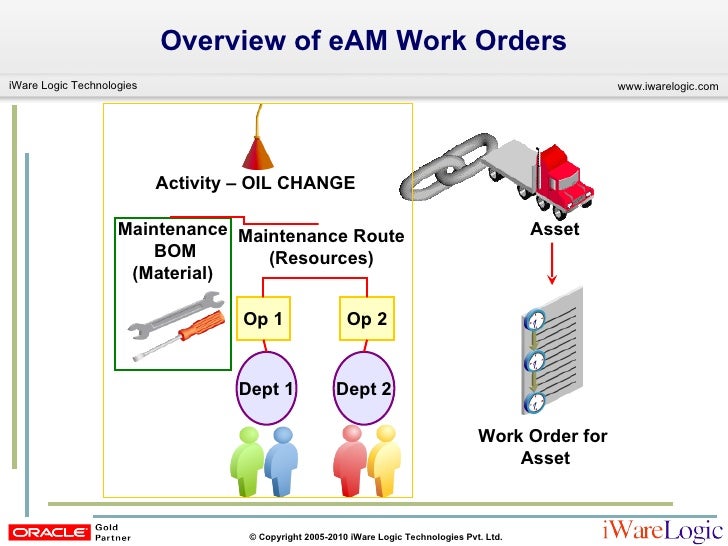 Overview of eAM Work Orders

iWare Logic Technologies

www.iwarelogic.com

Activity – OIL CHANGE

Maintenance BOM (Material)

Maintenance Route (Resources)

Op 1

Op 2

Dept 1

Dept 2

Asset

Work Order for Asset

ORACLE Gold Partner

© Copyright 2005-2010 iWare Logic Technologies Pvt. Ltd.

iWareLogic